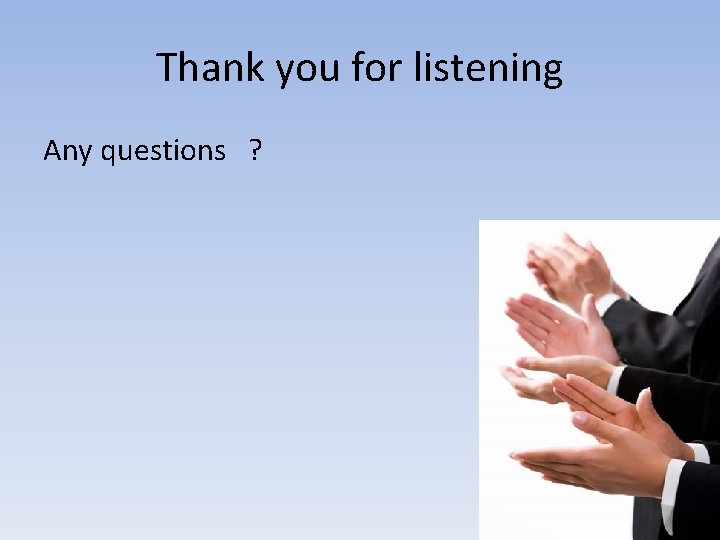 Thank you for listening

Any questions ?